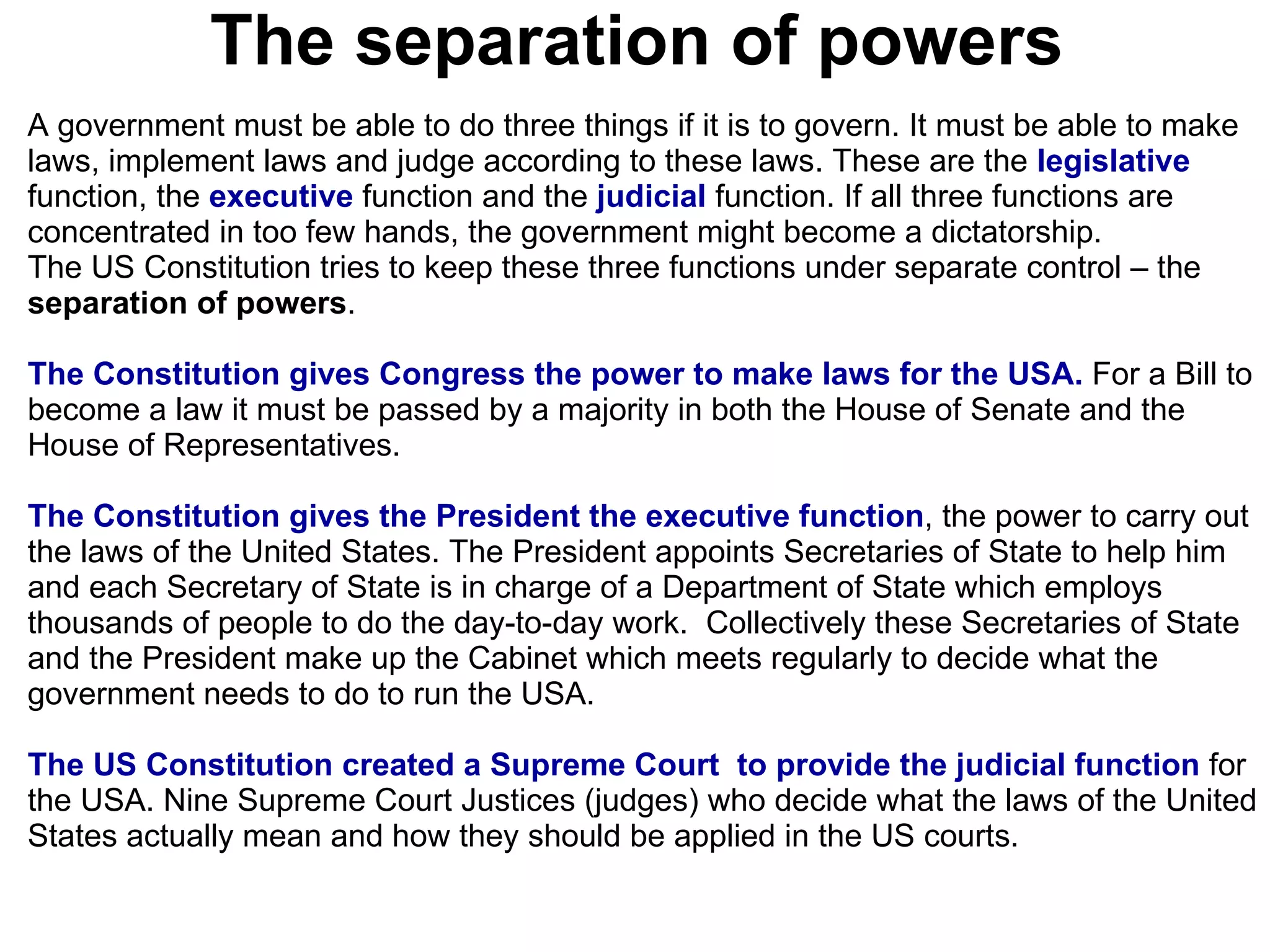 The separation of powers

A government must be able to do three things if it is to govern. It must be able to make laws, implement laws and judge according to these laws. These are the legislative function, the executive function and the judicial function. If all three functions are concentrated in too few hands, the government might become a dictatorship.
The US Constitution tries to keep these three functions under separate control – the separation of powers.

The Constitution gives Congress the power to make laws for the USA. For a Bill to become a law it must be passed by a majority in both the House of Senate and the House of Representatives.

The Constitution gives the President the executive function, the power to carry out the laws of the United States. The President appoints Secretaries of State to help him and each Secretary of State is in charge of a Department of State which employs thousands of people to do the day-to-day work.  Collectively these Secretaries of State and the President make up the Cabinet which meets regularly to decide what the government needs to do to run the USA.

The US Constitution created a Supreme Court  to provide the judicial function for the USA. Nine Supreme Court Justices (judges) who decide what the laws of the United States actually mean and how they should be applied in the US courts.